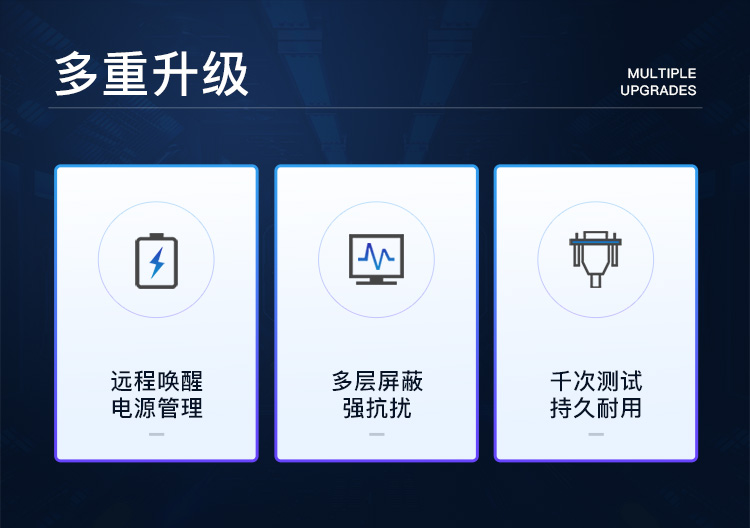 多重升级

MULTIPLE
UPGRADES

远程唤醒
电源管理

多层屏蔽
强抗扰

千次测试
持久耐用